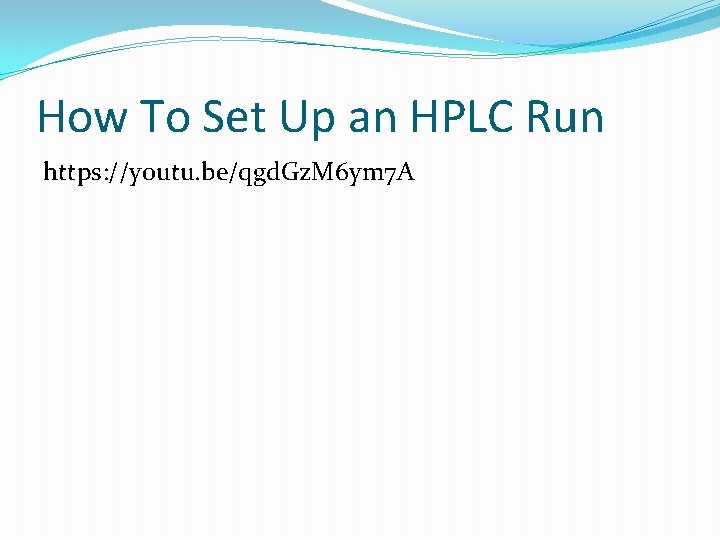 How To Set Up an HPLC Run

https://youtu.be/qgdGzM6ym7A